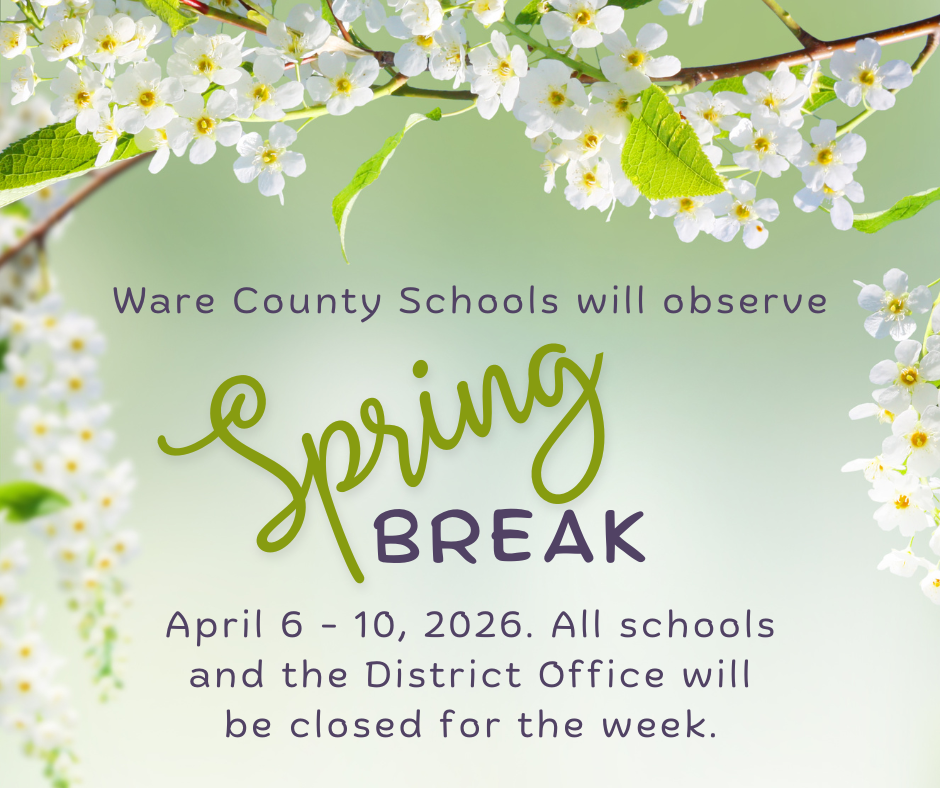 Ware County Schools will observe

Spring
BREAK

April 6 - 10, 2026. All schools and the District Office will be closed for the week.